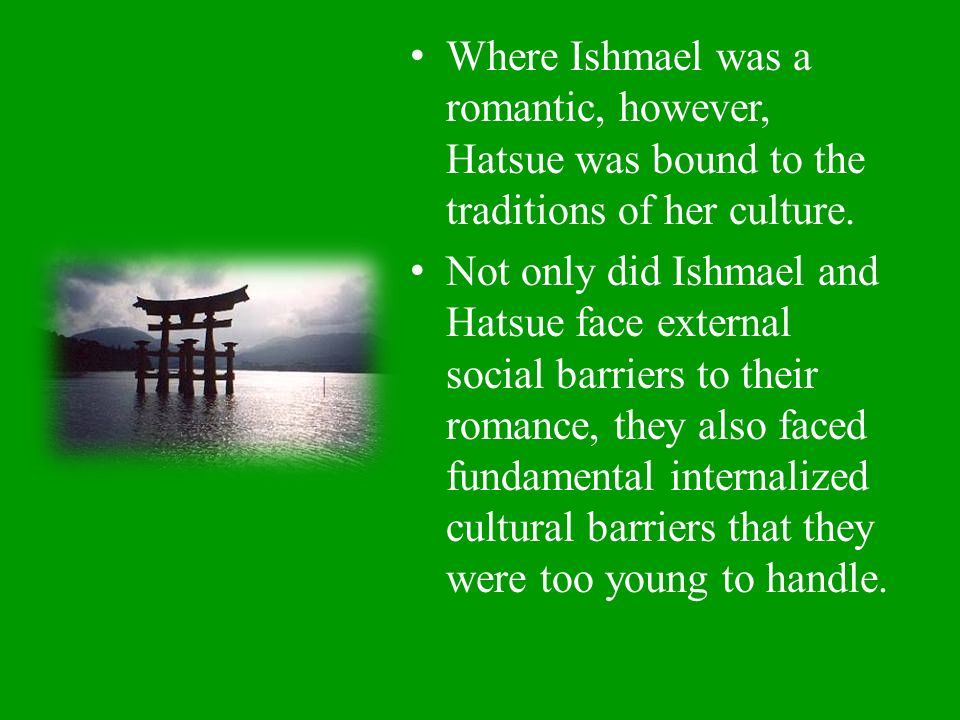 • Where Ishmael was a romantic, however, Hatsue was bound to the traditions of her culture.

• Not only did Ishmael and Hatsue face external social barriers to their romance, they also faced fundamental internalized cultural barriers that they were too young to handle.